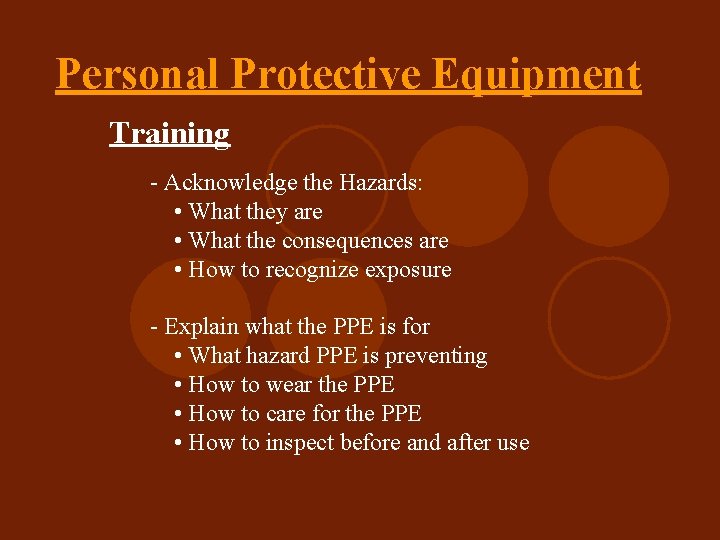 Personal Protective Equipment

Training

- Acknowledge the Hazards:
• What they are
• What the consequences are
• How to recognize exposure

- Explain what the PPE is for
• What hazard PPE is preventing
• How to wear the PPE
• How to care for the PPE
• How to inspect before and after use